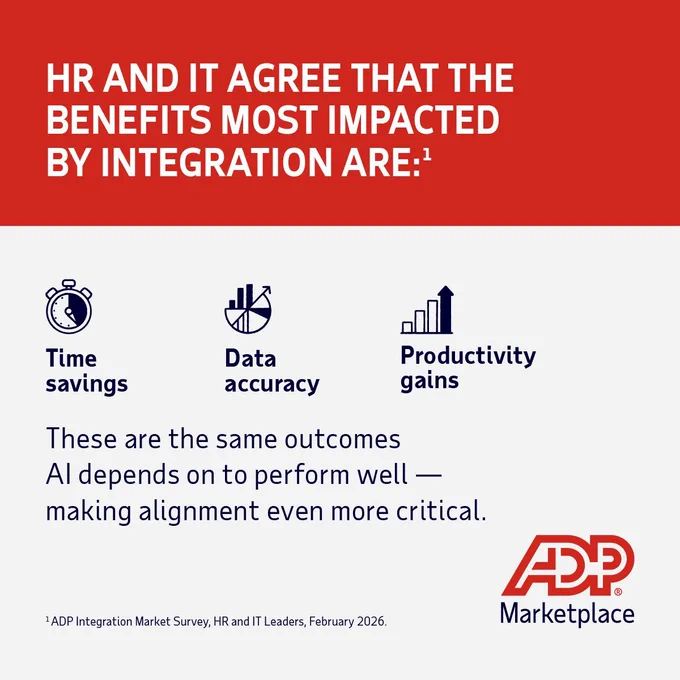 HR AND IT AGREE THAT THE BENEFITS MOST IMPACTED BY INTEGRATION ARE:$^1$

Time savings

Data accuracy

Productivity gains

These are the same outcomes AI depends on to perform well — making alignment even more critical.

$^1$ ADP Integration Market Survey, HR and IT Leaders, February 2026.

ADP®
Marketplace